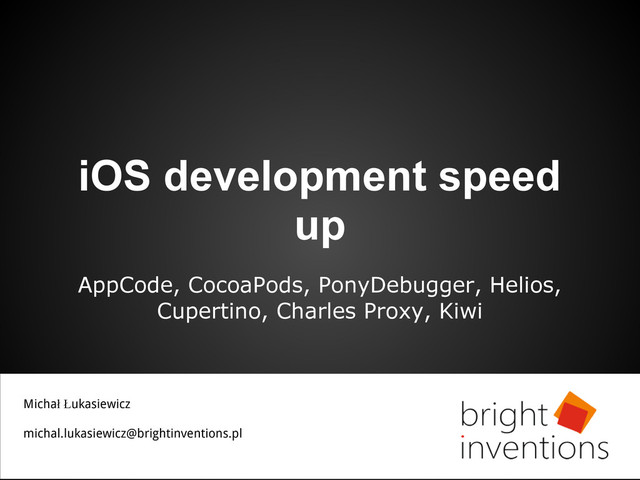 iOS development speed up

AppCode, CocoaPods, PonyDebugger, Helios, Cupertino, Charles Proxy, Kiwi

Michał Łukasiewicz

michal.lukasiewicz@brightinventions.pl

bright inventions